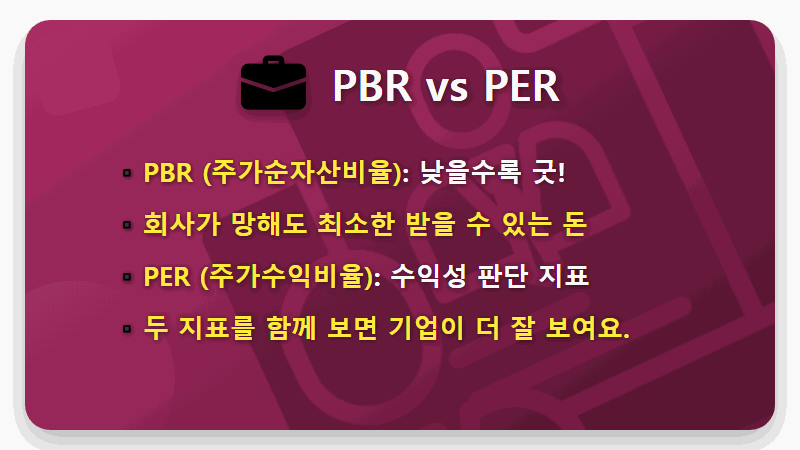 PBR vs PER

▪ PBR (주가순자산비율): 낮을수록 굿!
▪ 회사가 망해도 최소한 받을 수 있는 돈
▪ PER (주가수익비율): 수익성 판단 지표
▪ 두 지표를 함께 보면 기업이 더 잘 보여요.